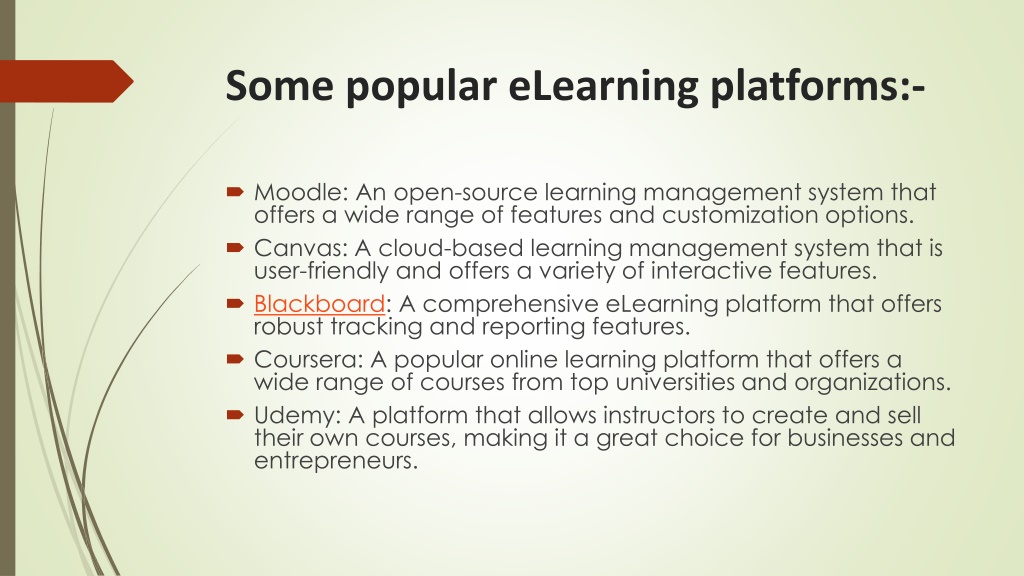 Some popular eLearning platforms:-

Moodle: An open-source learning management system that offers a wide range of features and customization options.

Canvas: A cloud-based learning management system that is user-friendly and offers a variety of interactive features.

Blackboard: A comprehensive eLearning platform that offers robust tracking and reporting features.

Coursera: A popular online learning platform that offers a wide range of courses from top universities and organizations.

Udemy: A platform that allows instructors to create and sell their own courses, making it a great choice for businesses and entrepreneurs.